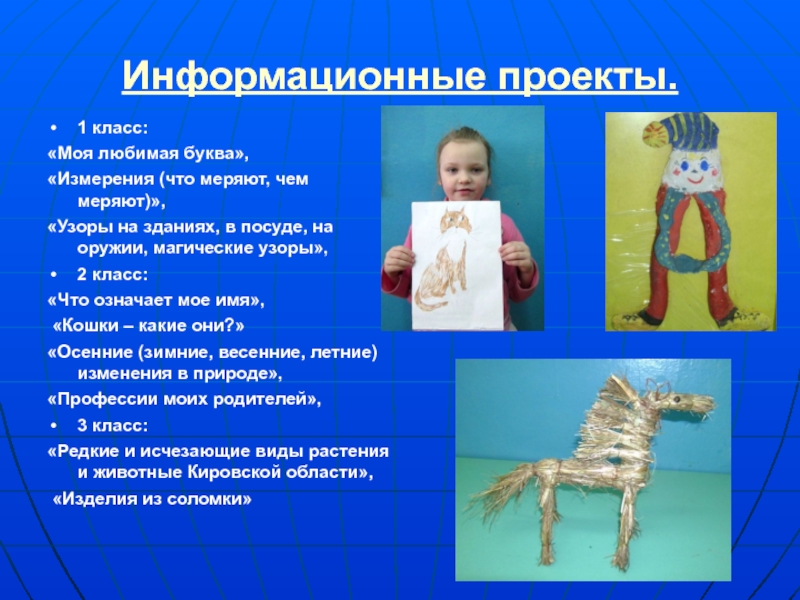 Информационные проекты.

• 1 класс:

«Моя любимая буква»,

«Измерения (что меряют, чем меряют)»,

«Узоры на зданиях, в посуде, на оружии, магические узоры»,

• 2 класс:

«Что означает мое имя»,

«Кошки – какие они?»

«Осенние (зимние, весенние, летние) изменения в природе»,

«Профессии моих родителей»,

• 3 класс:

«Редкие и исчезающие виды растения и животные Кировской области»,

«Изделия из соломки»